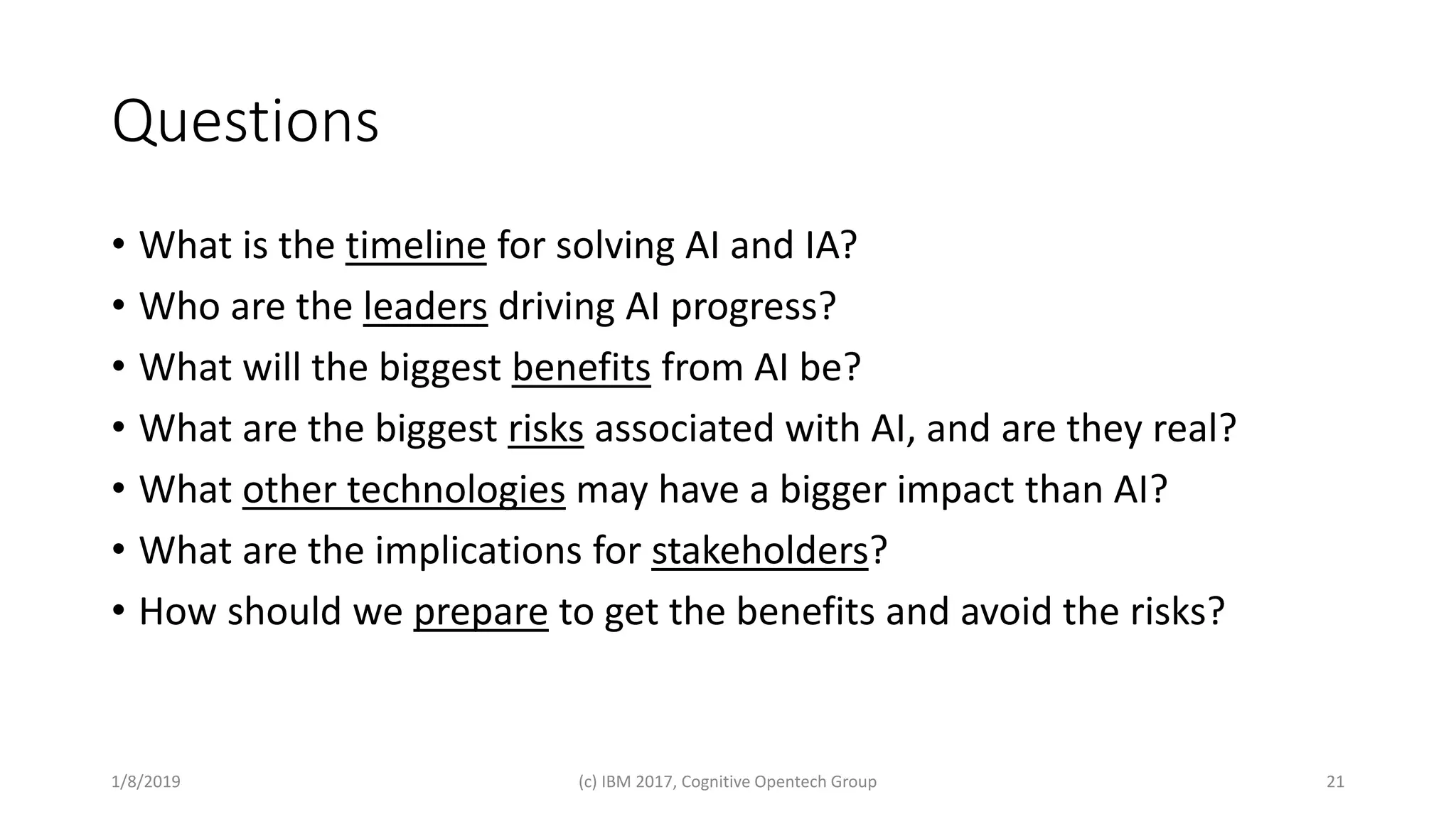 Questions

• What is the timeline for solving AI and IA?
• Who are the leaders driving AI progress?
• What will the biggest benefits from AI be?
• What are the biggest risks associated with AI, and are they real?
• What other technologies may have a bigger impact than AI?
• What are the implications for stakeholders?
• How should we prepare to get the benefits and avoid the risks?

1/8/2019 (c) IBM 2017, Cognitive Opentech Group 21